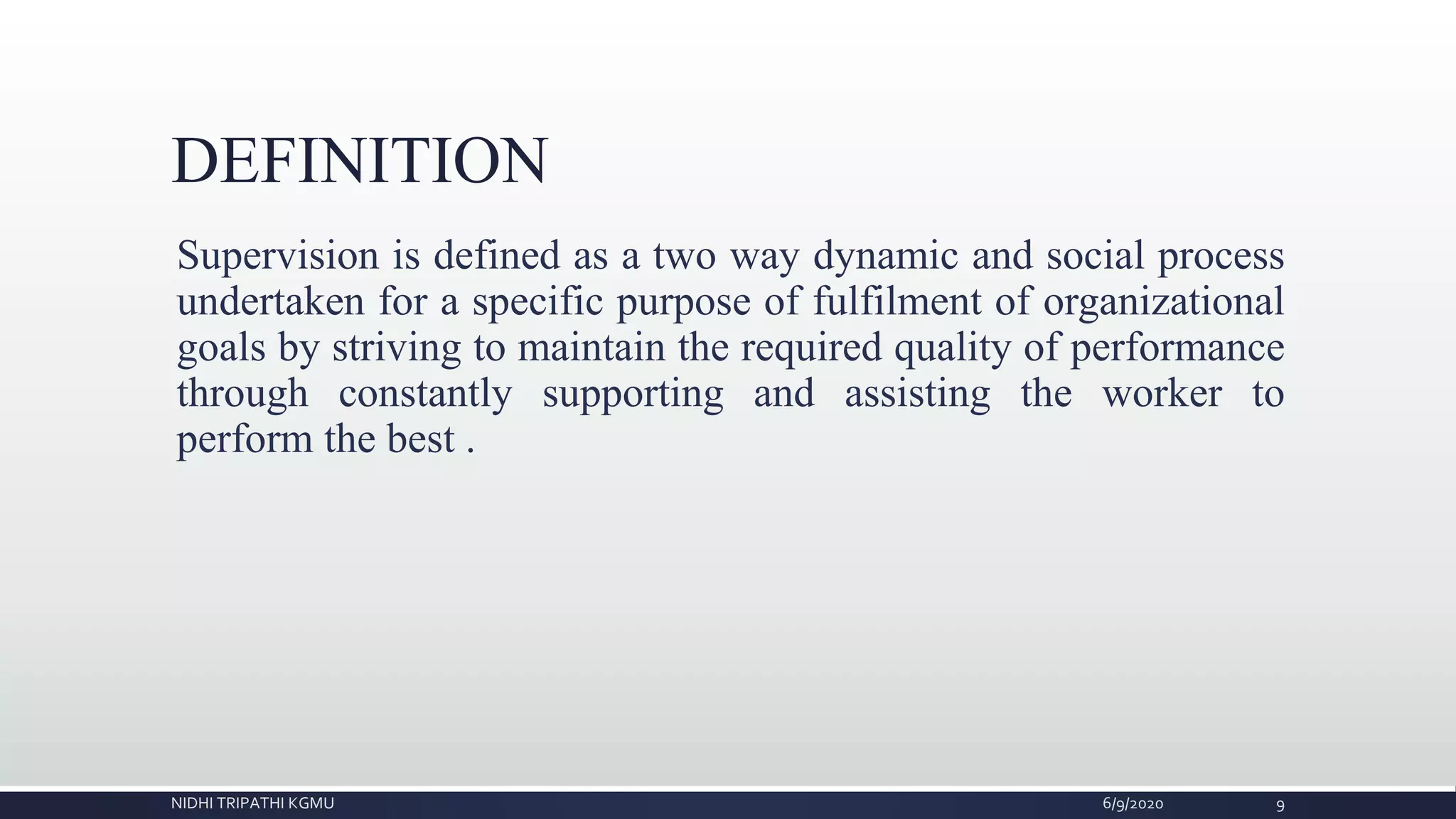 DEFINITION

Supervision is defined as a two way dynamic and social process undertaken for a specific purpose of fulfilment of organizational goals by striving to maintain the required quality of performance through constantly supporting and assisting the worker to perform the best .

NIDHI TRIPATHI KGMU
6/9/2020
9